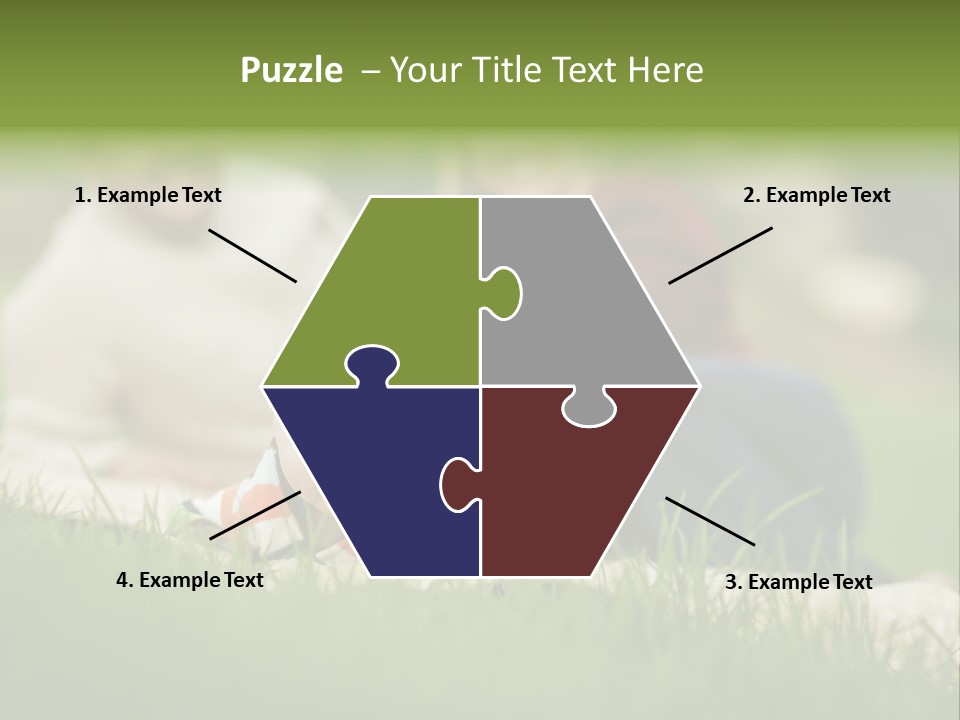 Puzzle – Your Title Text Here

1. Example Text

2. Example Text

4. Example Text

3. Example Text